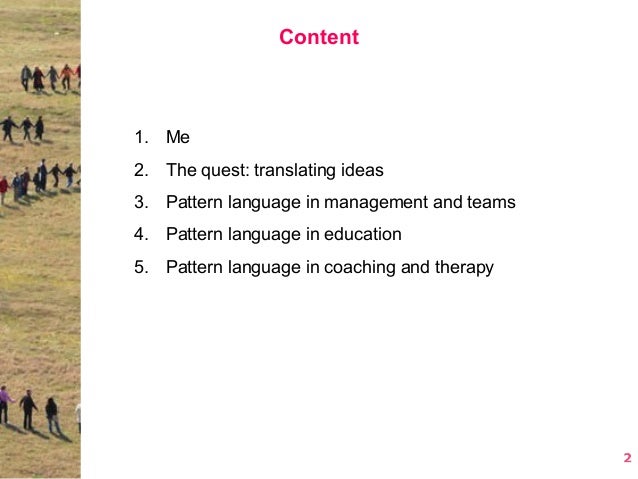 Content

1. Me
2. The quest: translating ideas
3. Pattern language in management and teams
4. Pattern language in education
5. Pattern language in coaching and therapy

2